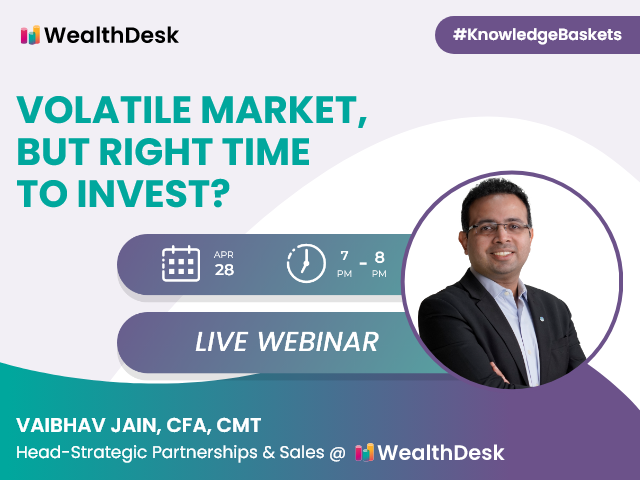 WealthDesk

#KnowledgeBaskets

VOLATILE MARKET, BUT RIGHT TIME TO INVEST?

APR 28

7 PM - 8 PM

LIVE WEBINAR

VAIBHAV JAIN, CFA, CMT
Head-Strategic Partnerships & Sales @ WealthDesk